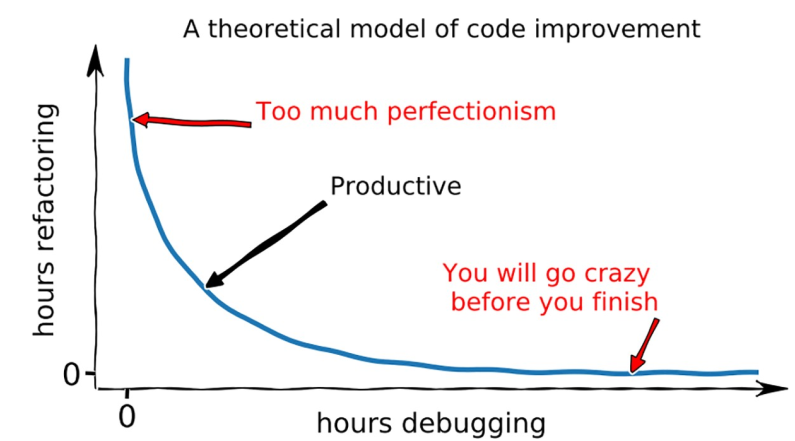 A theoretical model of code improvement

hours refactoring

Too much perfectionism

Productive

You will go crazy before you finish

0

0

hours debugging